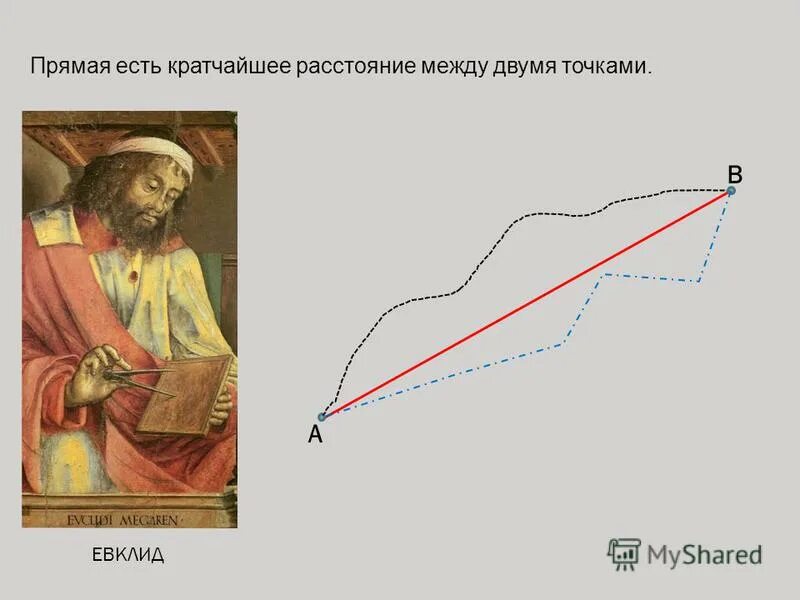 Прямая есть кратчайшее расстояние между двумя точками.

EVCLIDI MEGAREN

ЕВКЛИД

B

A

MyShared